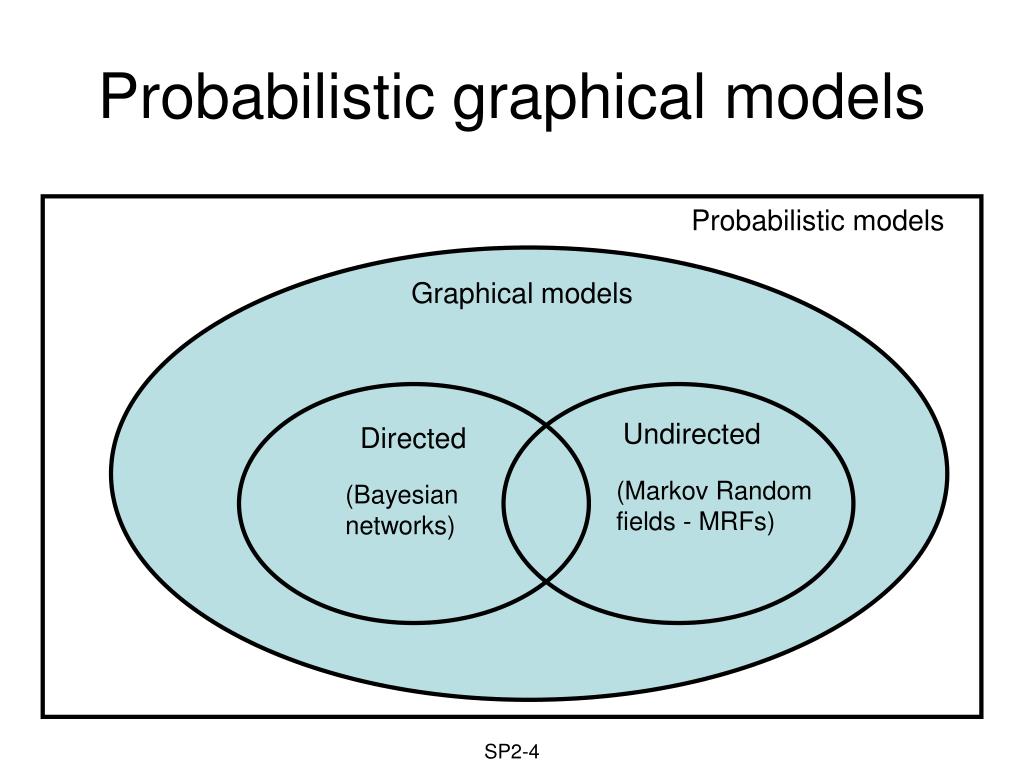 Probabilistic graphical models

Probabilistic models

Graphical models

Directed

(Bayesian networks)

Undirected

(Markov Random fields - MRFs)

SP2-4